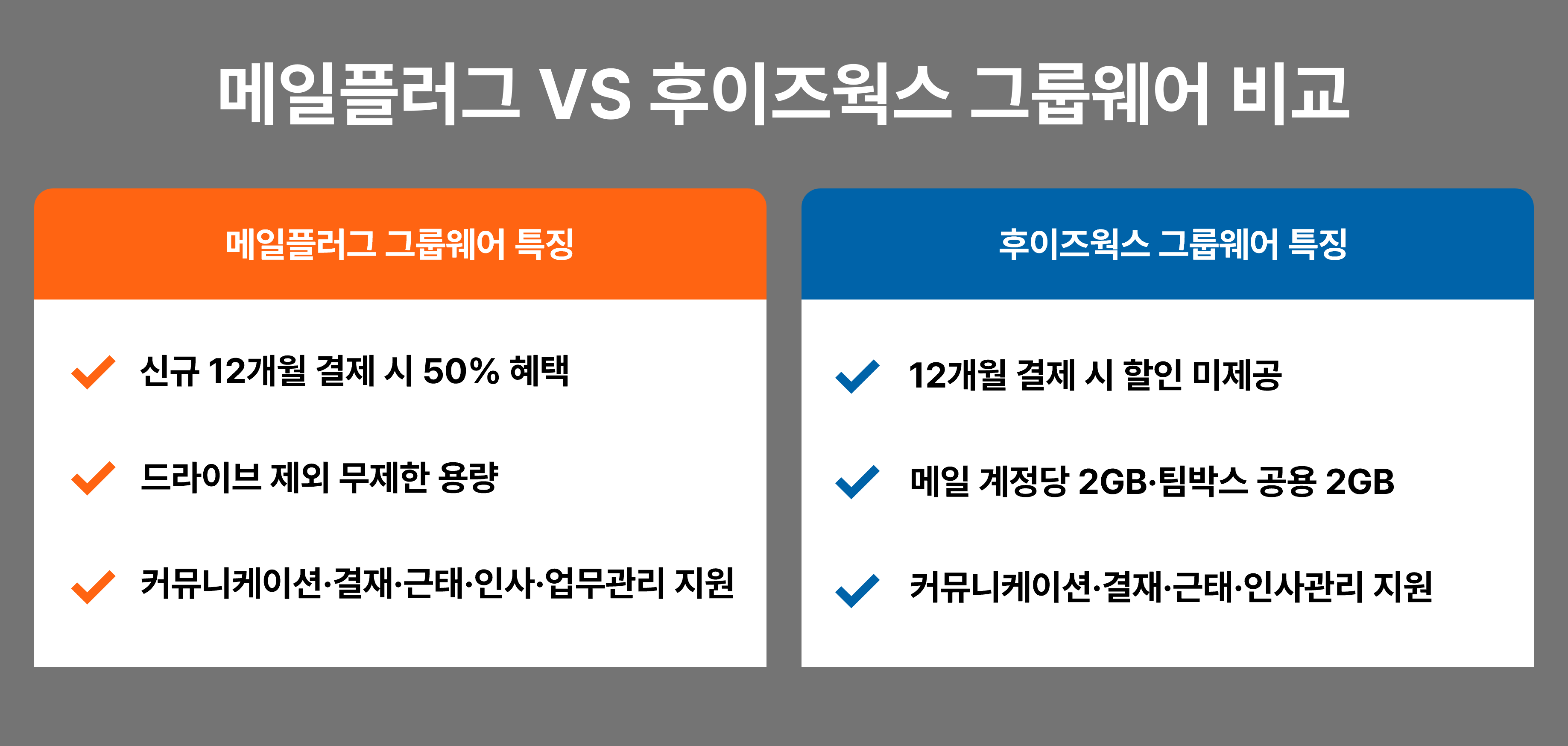 메일플러그 VS 후이즈웍스 그룹웨어 비교

메일플러그 그룹웨어 특징

신규 12개월 결제 시 50% 혜택

드라이브 제외 무제한 용량

커뮤니케이션·결재·근태·인사·업무관리 지원

후이즈웍스 그룹웨어 특징

12개월 결제 시 할인 미제공

메일 계정당 2GB·팀박스 공용 2GB

커뮤니케이션·결재·근태·인사관리 지원